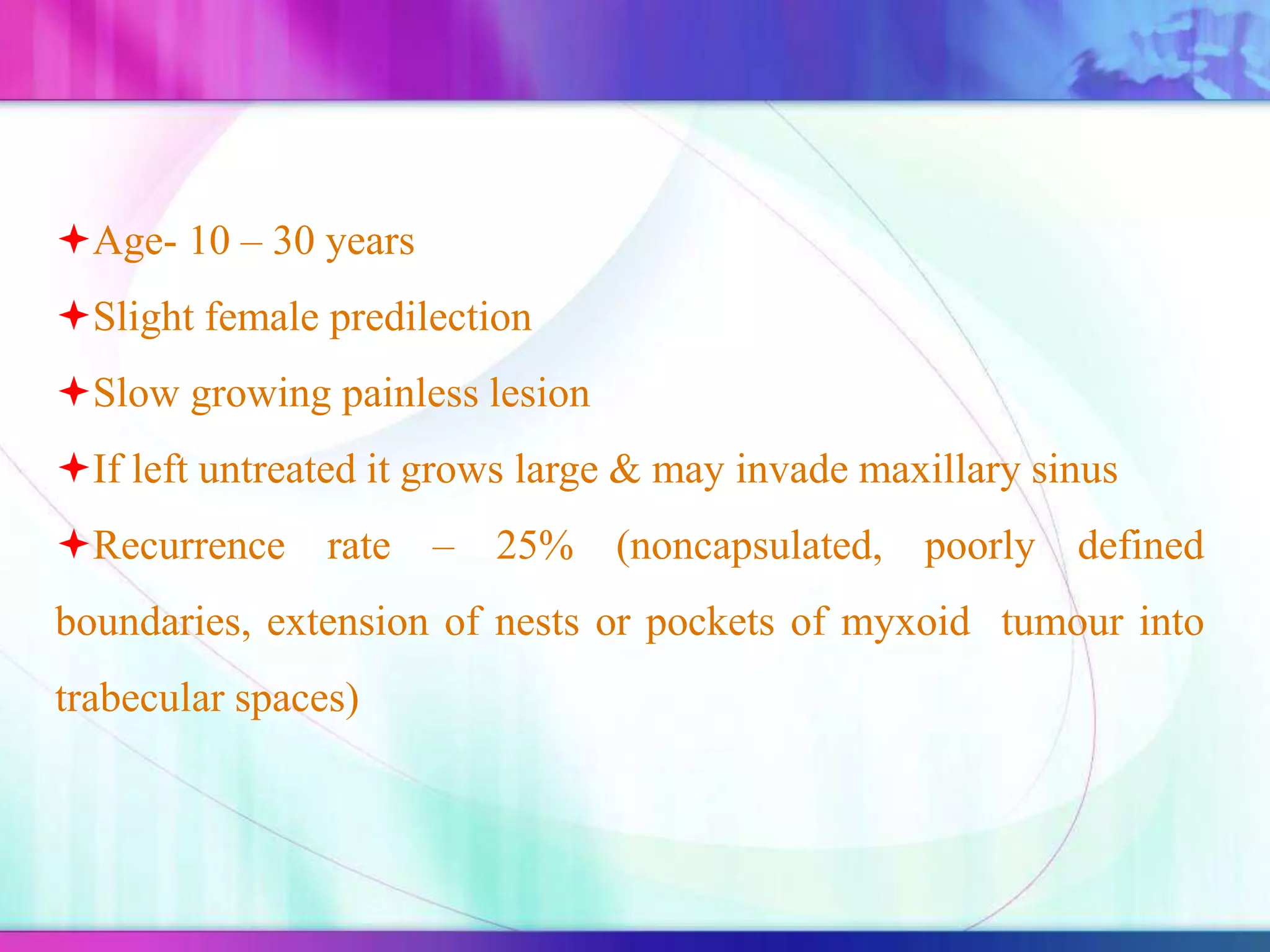 ✦Age- 10 – 30 years

✦Slight female predilection

✦Slow growing painless lesion

✦If left untreated it grows large & may invade maxillary sinus

✦Recurrence rate – 25% (noncapsulated, poorly defined boundaries, extension of nests or pockets of myxoid tumour into trabecular spaces)